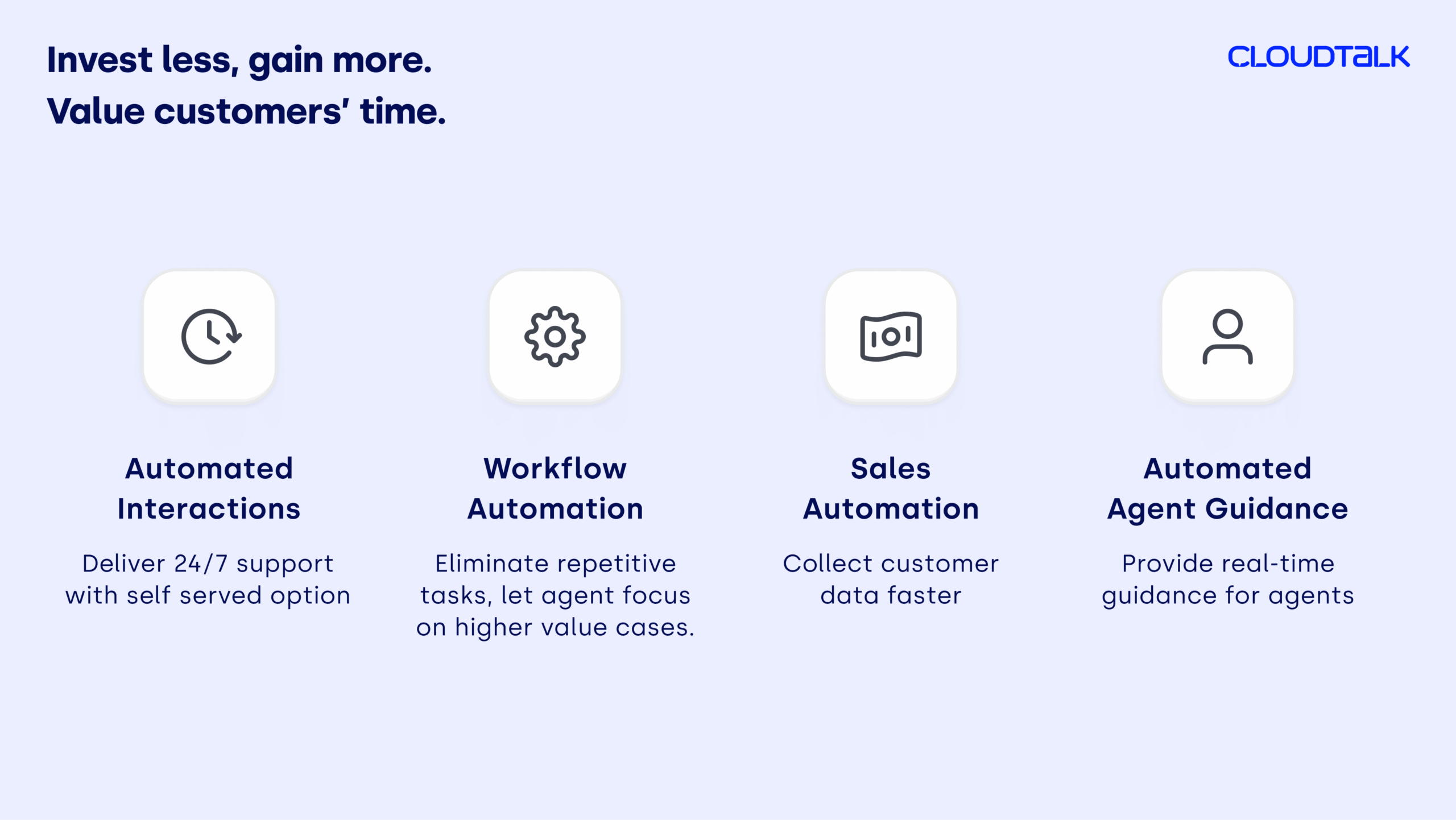 Invest less, gain more.
Value customers' time.

CLOUDTALK

Automated Interactions

Deliver 24/7 support with self served option

Workflow Automation

Eliminate repetitive tasks, let agent focus on higher value cases.

Sales Automation

Collect customer data faster

Automated Agent Guidance

Provide real-time guidance for agents